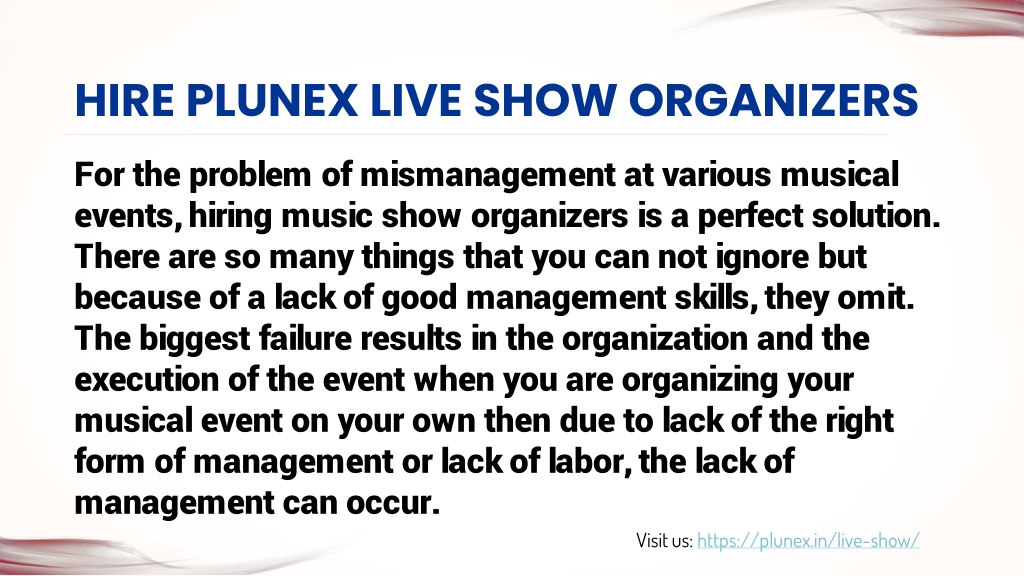 HIRE PLUNEX LIVE SHOW ORGANIZERS

For the problem of mismanagement at various musical events, hiring music show organizers is a perfect solution. There are so many things that you can not ignore but because of a lack of good management skills, they omit. The biggest failure results in the organization and the execution of the event when you are organizing your musical event on your own then due to lack of the right form of management or lack of labor, the lack of management can occur.

Visit us: https://plunex.in/live-show/